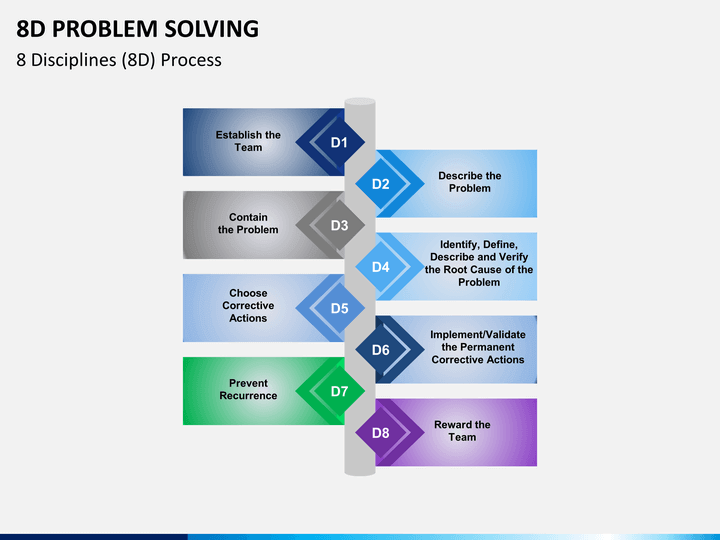 8D PROBLEM SOLVING

8 Disciplines (8D) Process

Establish the Team

D1

D2

Describe the Problem

Contain the Problem

D3

D4

Identify, Define, Describe and Verify the Root Cause of the Problem

Choose Corrective Actions

D5

D6

Implement/Validate the Permanent Corrective Actions

Prevent Recurrence

D7

D8

Reward the Team